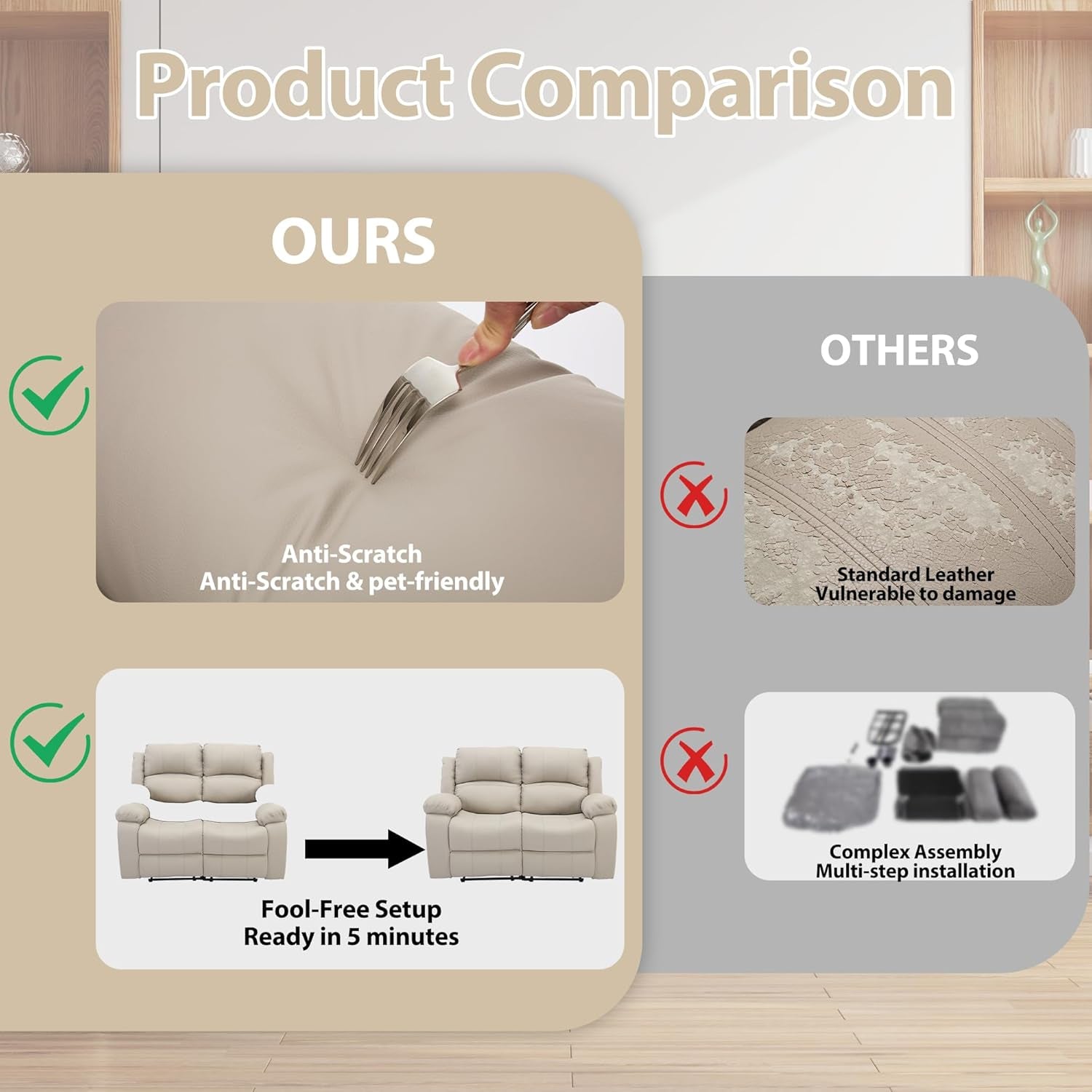 Product Comparison

OURS

Anti-Scratch
Anti-Scratch & pet-friendly

Fool-Free Setup
Ready in 5 minutes

OTHERS

Standard Leather
Vulnerable to damage

Complex Assembly
Multi-step installation